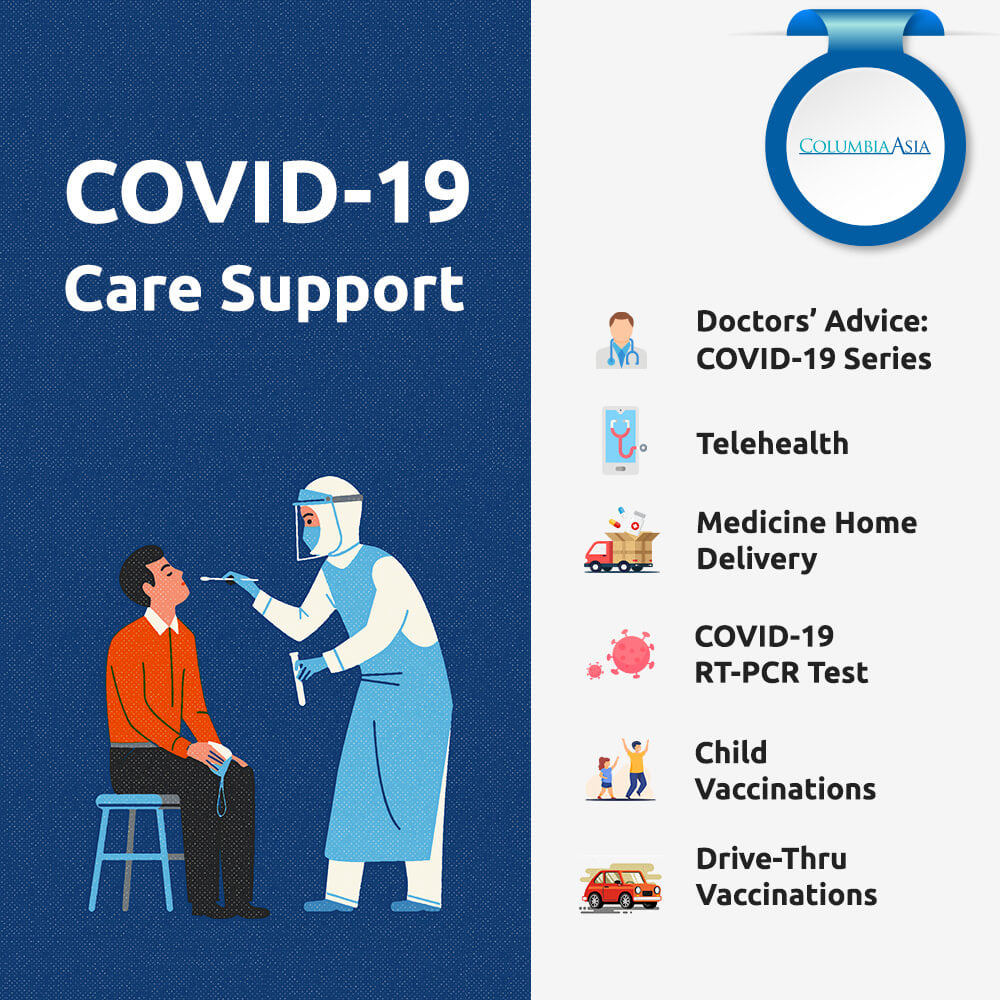 COVID-19
Care Support

COLUMBIAASIA

Doctors' Advice: COVID-19 Series

Telehealth

Medicine Home Delivery

COVID-19 RT-PCR Test

Child Vaccinations

Drive-Thru Vaccinations